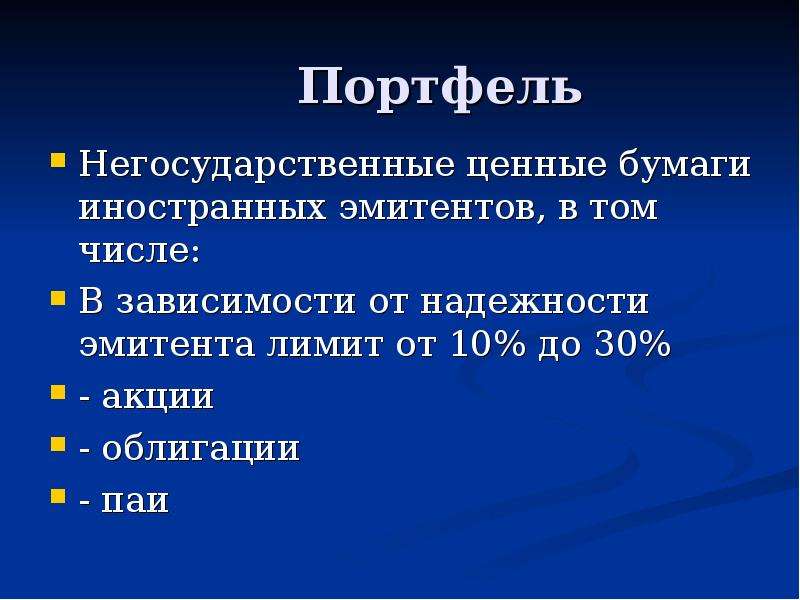 Портфель

• Негосударственные ценные бумаги иностранных эмитентов, в том числе:
• В зависимости от надежности эмитента лимит от 10% до 30%
• - акции
• - облигации
• - паи